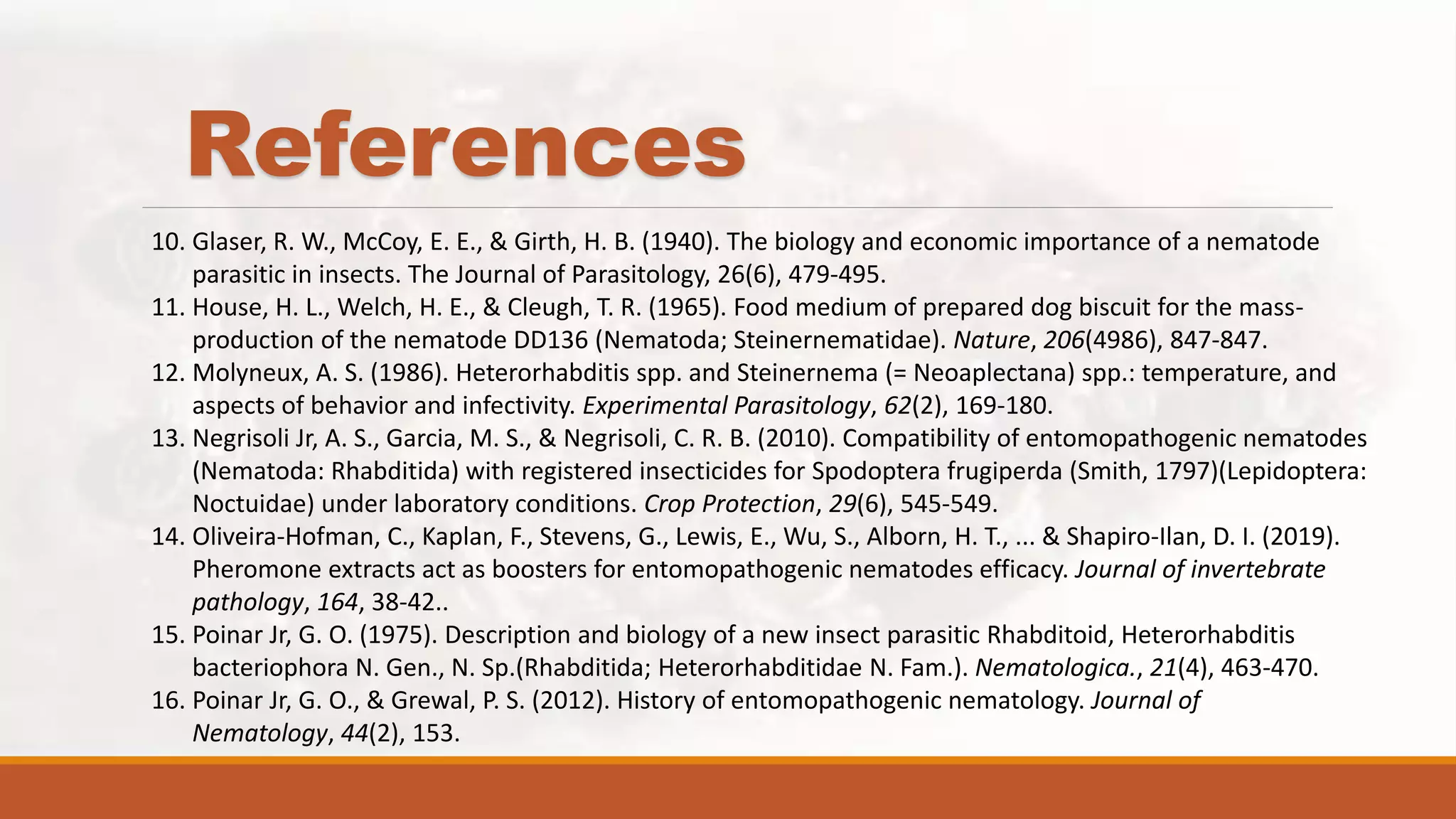 References

10. Glaser, R. W., McCoy, E. E., & Girth, H. B. (1940). The biology and economic importance of a nematode parasitic in insects. The Journal of Parasitology, 26(6), 479-495.
11. House, H. L., Welch, H. E., & Cleugh, T. R. (1965). Food medium of prepared dog biscuit for the mass-production of the nematode DD136 (Nematoda; Steinernematidae). Nature, 206(4986), 847-847.
12. Molyneux, A. S. (1986). Heterorhabditis spp. and Steinernema (= Neoaplectana) spp.: temperature, and aspects of behavior and infectivity. Experimental Parasitology, 62(2), 169-180.
13. Negrisoli Jr, A. S., Garcia, M. S., & Negrisoli, C. R. B. (2010). Compatibility of entomopathogenic nematodes (Nematoda: Rhabditida) with registered insecticides for Spodoptera frugiperda (Smith, 1797)(Lepidoptera: Noctuidae) under laboratory conditions. Crop Protection, 29(6), 545-549.
14. Oliveira-Hofman, C., Kaplan, F., Stevens, G., Lewis, E., Wu, S., Alborn, H. T., ... & Shapiro-Ilan, D. I. (2019). Pheromone extracts act as boosters for entomopathogenic nematodes efficacy. Journal of invertebrate pathology, 164, 38-42..
15. Poinar Jr, G. O. (1975). Description and biology of a new insect parasitic Rhabditoid, Heterorhabditis bacteriophora N. Gen., N. Sp.(Rhabditida; Heterorhabditidae N. Fam.). Nematologica., 21(4), 463-470.
16. Poinar Jr, G. O., & Grewal, P. S. (2012). History of entomopathogenic nematology. Journal of Nematology, 44(2), 153.